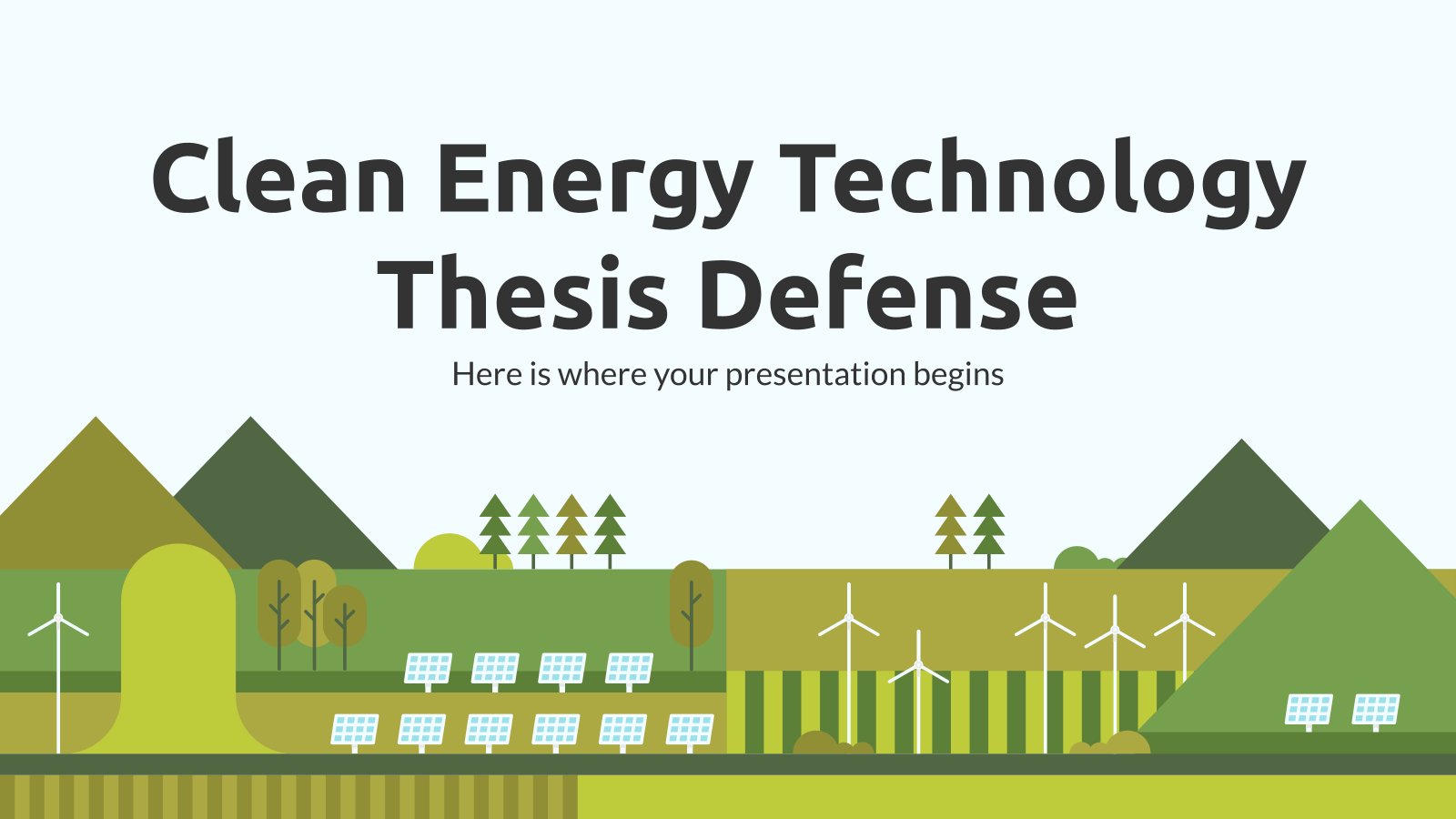 Clean Energy Technology Thesis Defense

Here is where your presentation begins